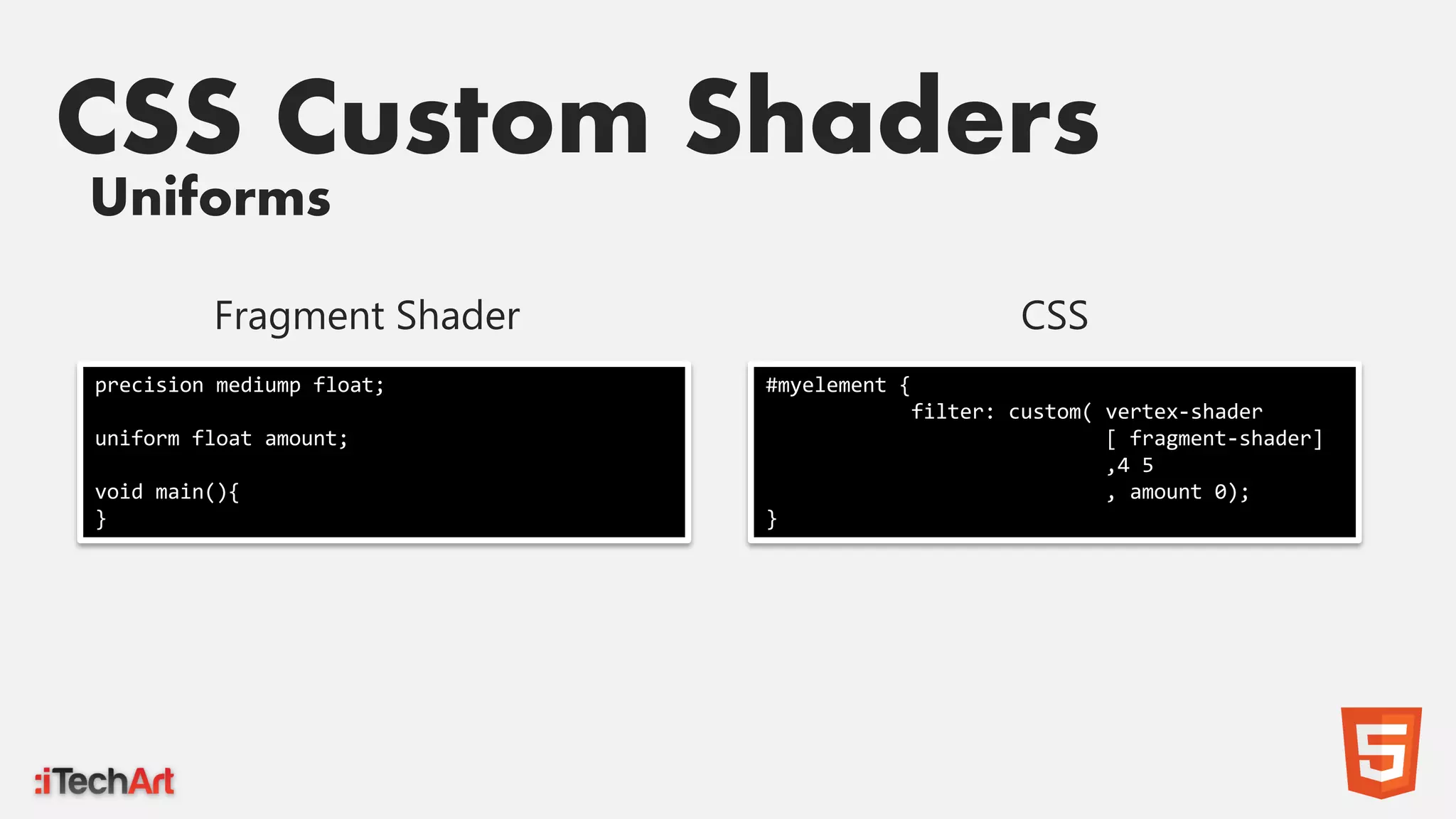 CSS Custom Shaders
Uniforms

Fragment Shader

precision mediump float;

uniform float amount;

void main(){
}

CSS

#myelement {
filter: custom( vertex-shader
[ fragment-shader]
,4 5
, amount 0);
}

:iTechArt

5